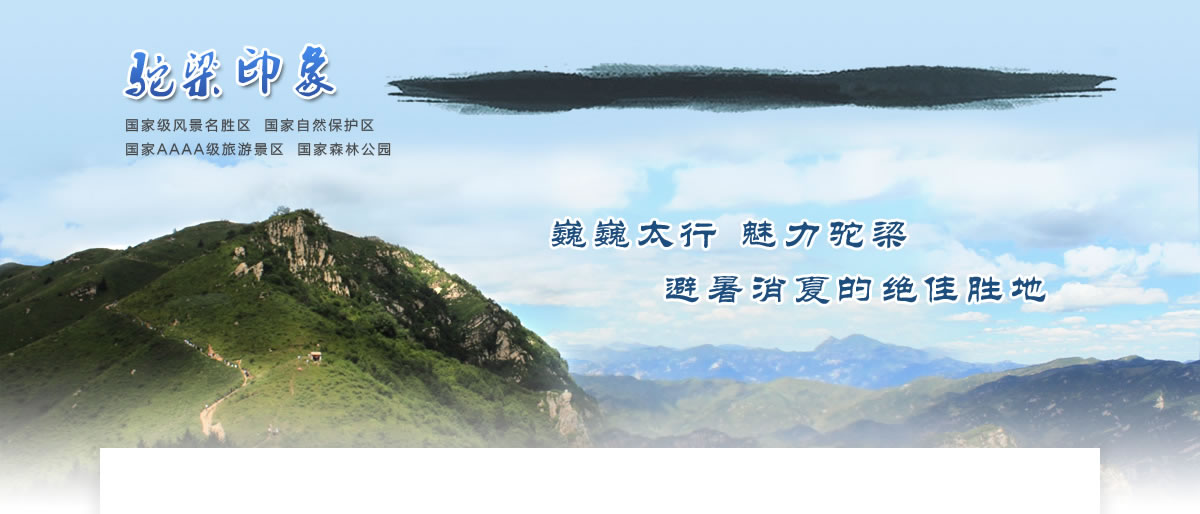 驼梁印象

国家级风景名胜区 国家自然保护区
国家AAAA级旅游景区 国家森林公园

巍巍太行 魅力驼梁
避暑消夏的绝佳胜地